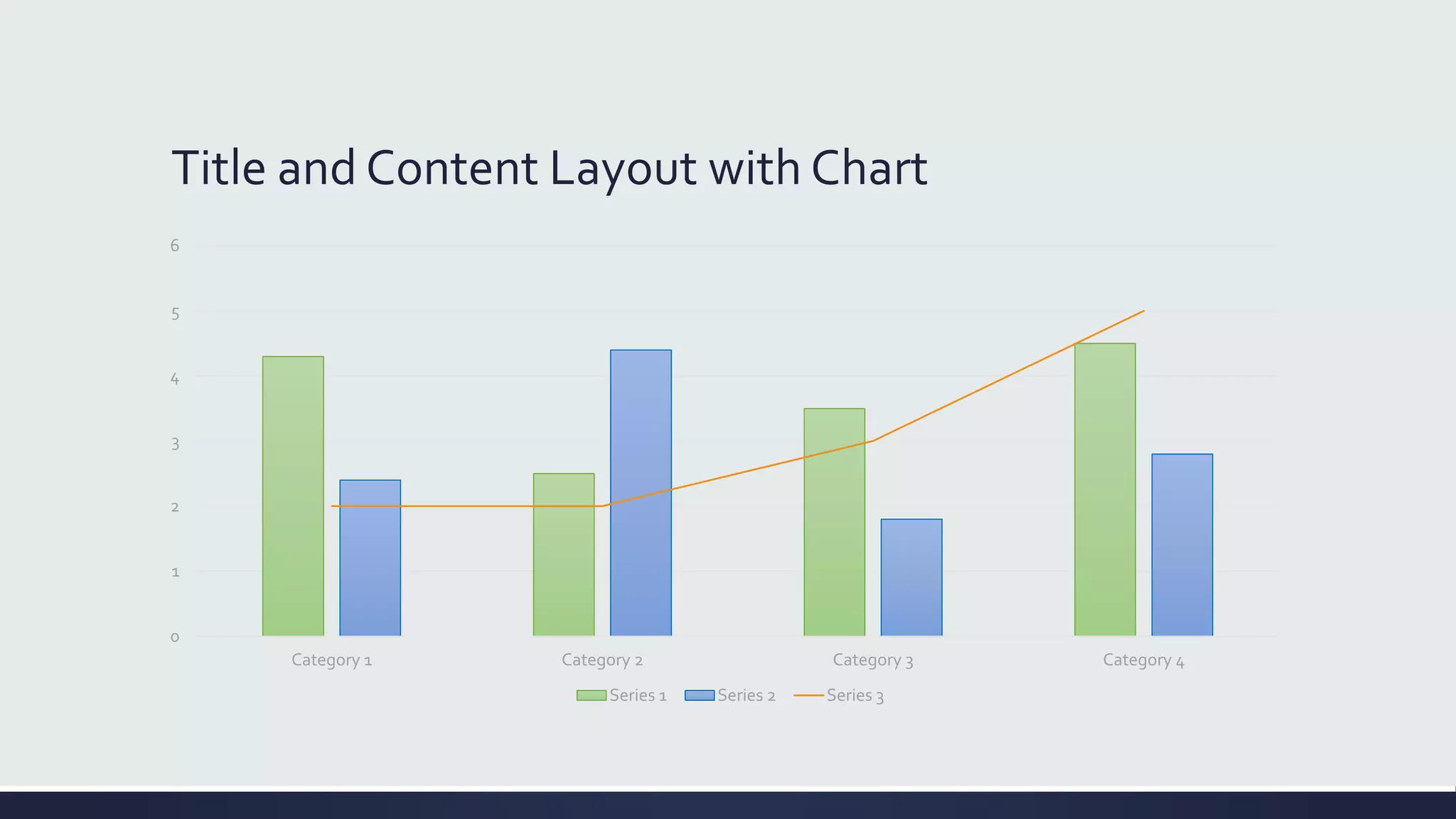 Title and Content Layout with Chart

6
5
4
3
2
1
0

Category 1
Category 2
Category 3
Category 4

Series 1
Series 2
Series 3